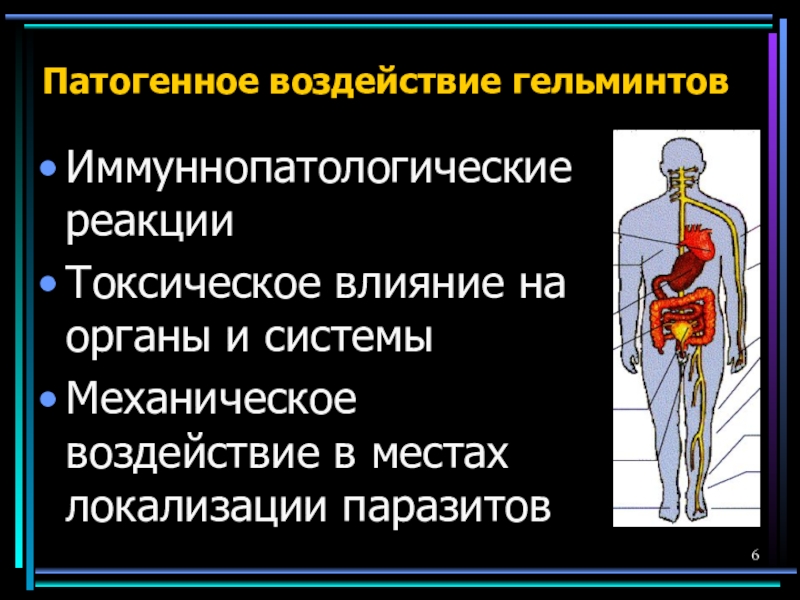 Патогенное воздействие гельминтов

• Иммуннопатологические реакции
• Токсическое влияние на органы и системы
• Механическое воздействие в местах локализации паразитов

6